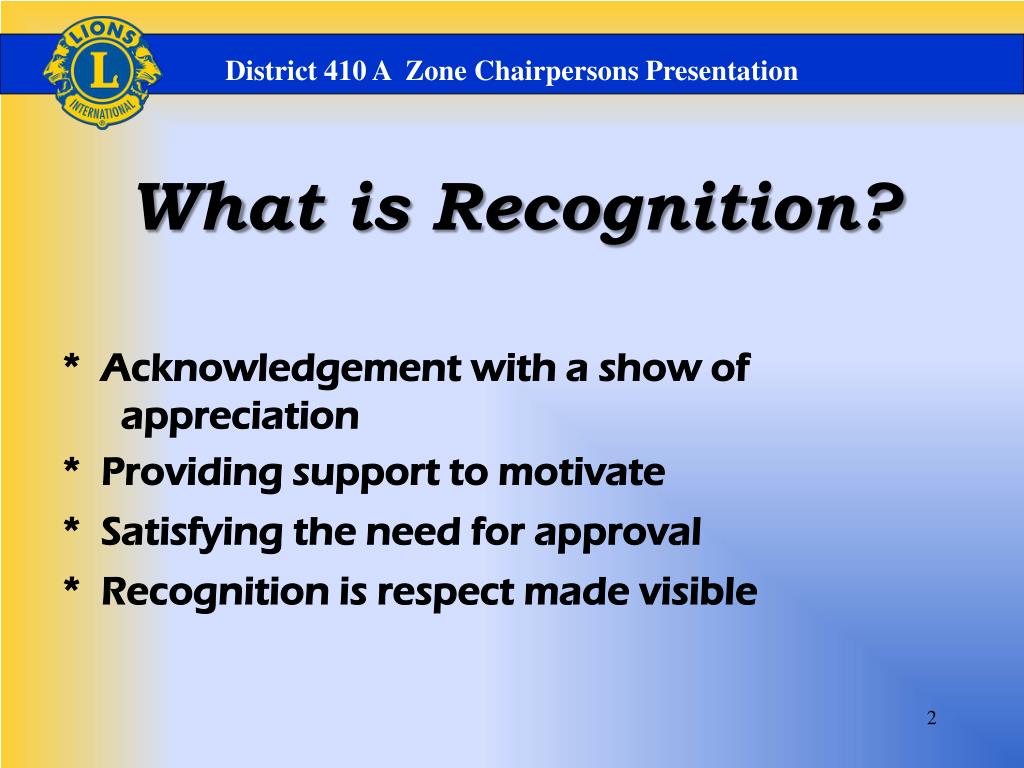 LIONS L INTERNATIONAL

District 410 A Zone Chairpersons Presentation

What is Recognition?

* Acknowledgement with a show of appreciation
* Providing support to motivate
* Satisfying the need for approval
* Recognition is respect made visible

2